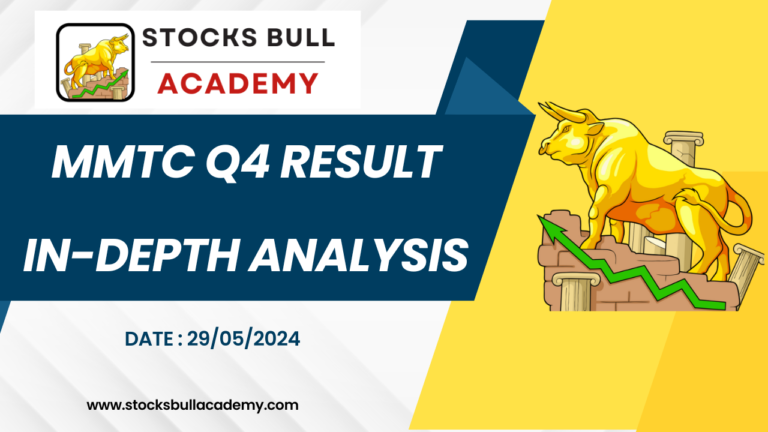 STOCKS BULL
ACADEMY

MMTC Q4 RESULT

IN-DEPTH ANALYSIS

DATE : 29/05/2024

www.stocksbullacademy.com